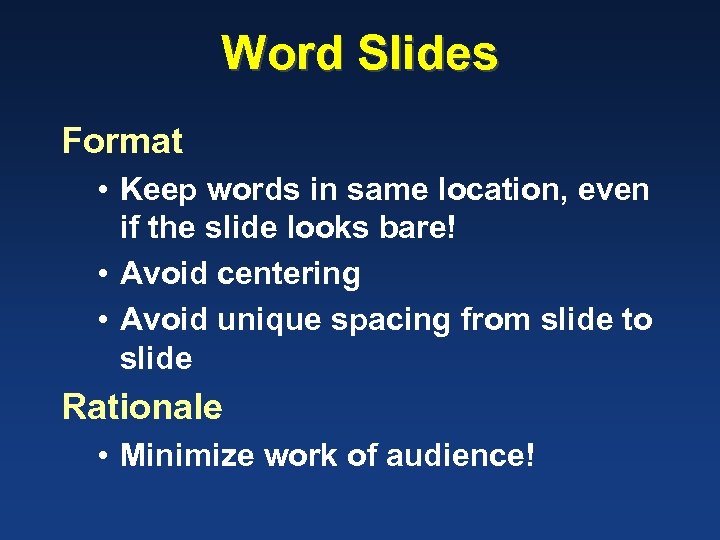 Word Slides

Format

• Keep words in same location, even if the slide looks bare!
• Avoid centering
• Avoid unique spacing from slide to slide

Rationale

• Minimize work of audience!